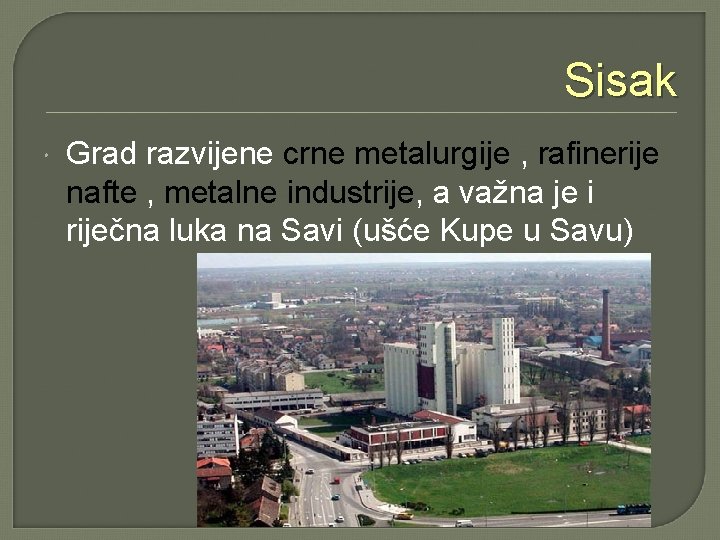 Sisak

Grad razvijene crne metalurgije , rafinerije nafte , metalne industrije, a važna je i riječna luka na Savi (ušće Kupe u Savu)